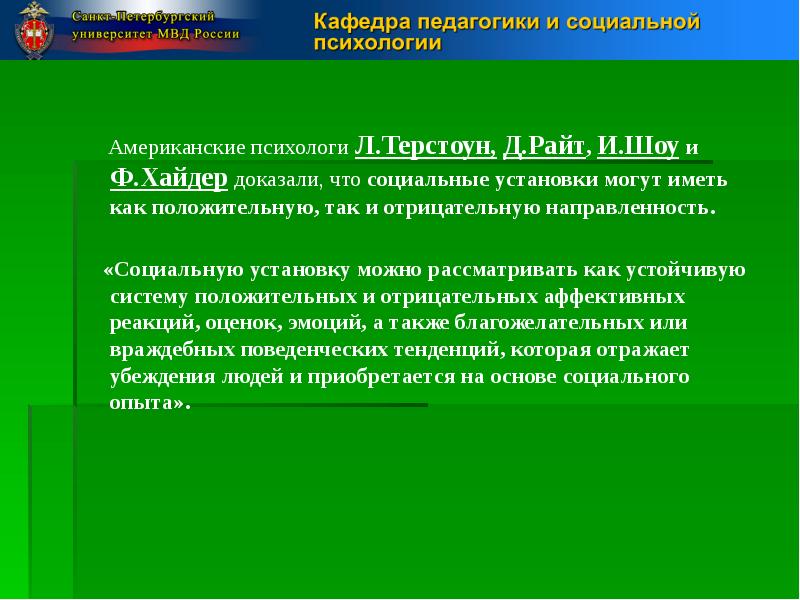 Санкт-Петербургский университет МВД России

Кафедра педагогики и социальной психологии

Американские психологи Л.Терстоун, Д.Райт, И.Шоу и Ф.Хайдер доказали, что социальные установки могут иметь как положительную, так и отрицательную направленность.

«Социальную установку можно рассматривать как устойчивую систему положительных и отрицательных аффективных реакций, оценок, эмоций, а также благожелательных или враждебных поведенческих тенденций, которая отражает убеждения людей и приобретается на основе социального опыта».